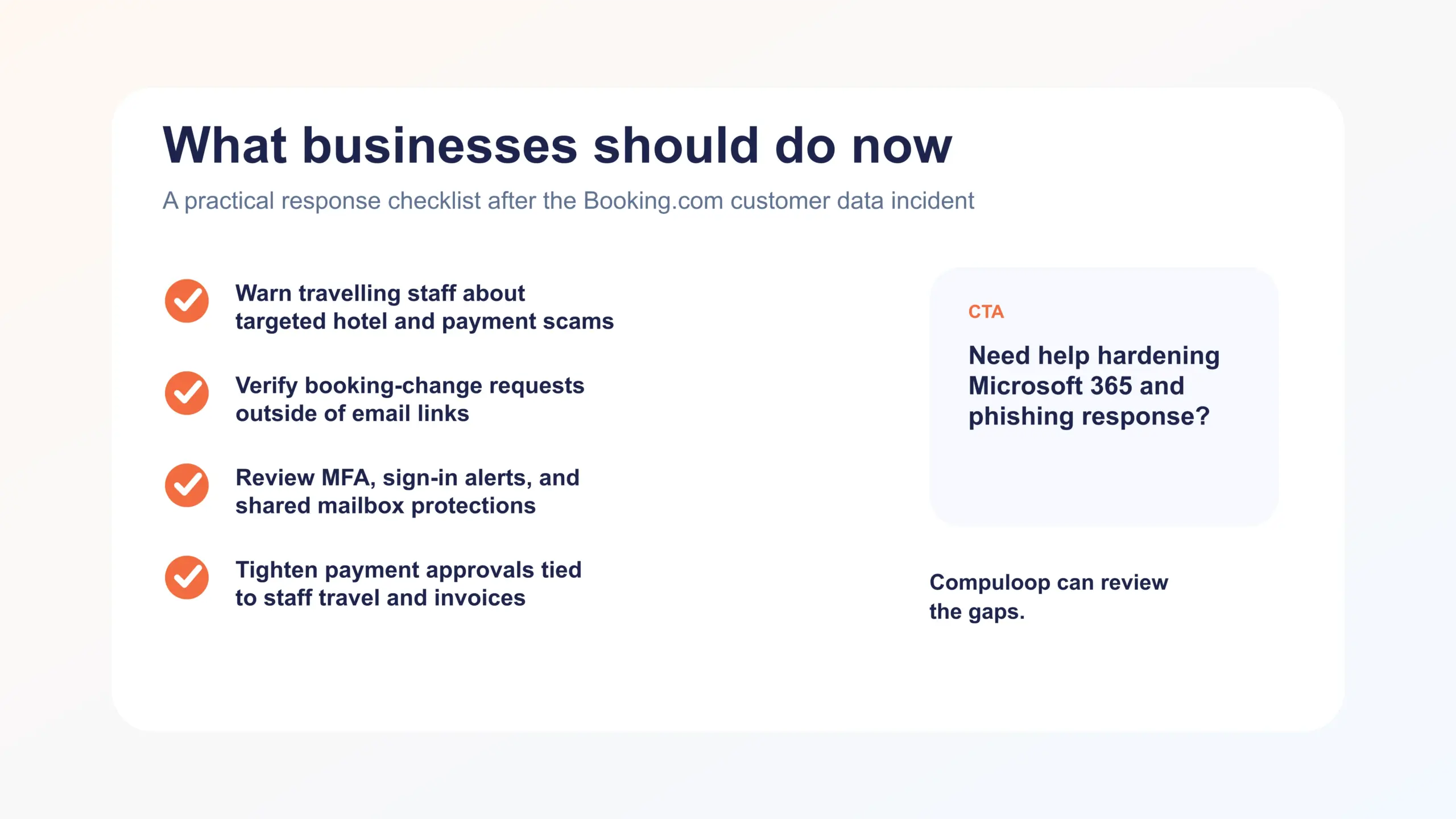 What businesses should do now

A practical response checklist after the Booking.com customer data incident

Warn travelling staff about targeted hotel and payment scams

Verify booking-change requests outside of email links

Review MFA, sign-in alerts, and shared mailbox protections

Tighten payment approvals tied to staff travel and invoices

CTA

Need help hardening Microsoft 365 and phishing response?

Compuloop can review the gaps.